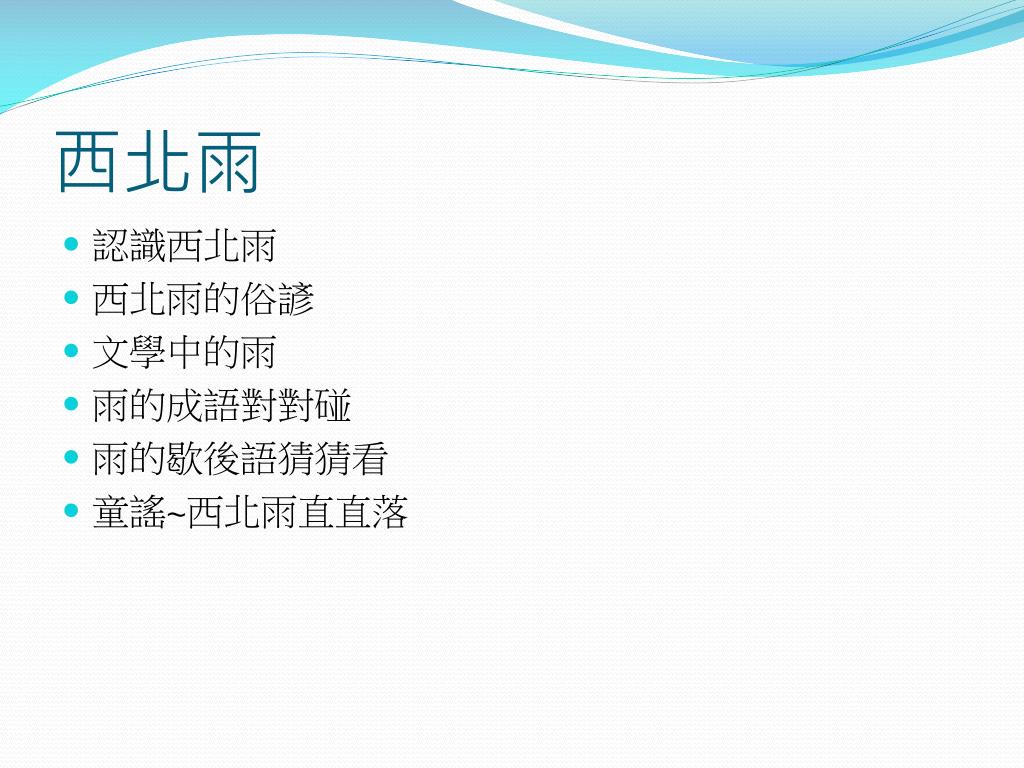 西北雨

- 認識西北雨
- 西北雨的俗諺
- 文學中的雨
- 雨的成語對對碰
- 雨的歇後語猜猜看
- 童謠~西北雨直直落